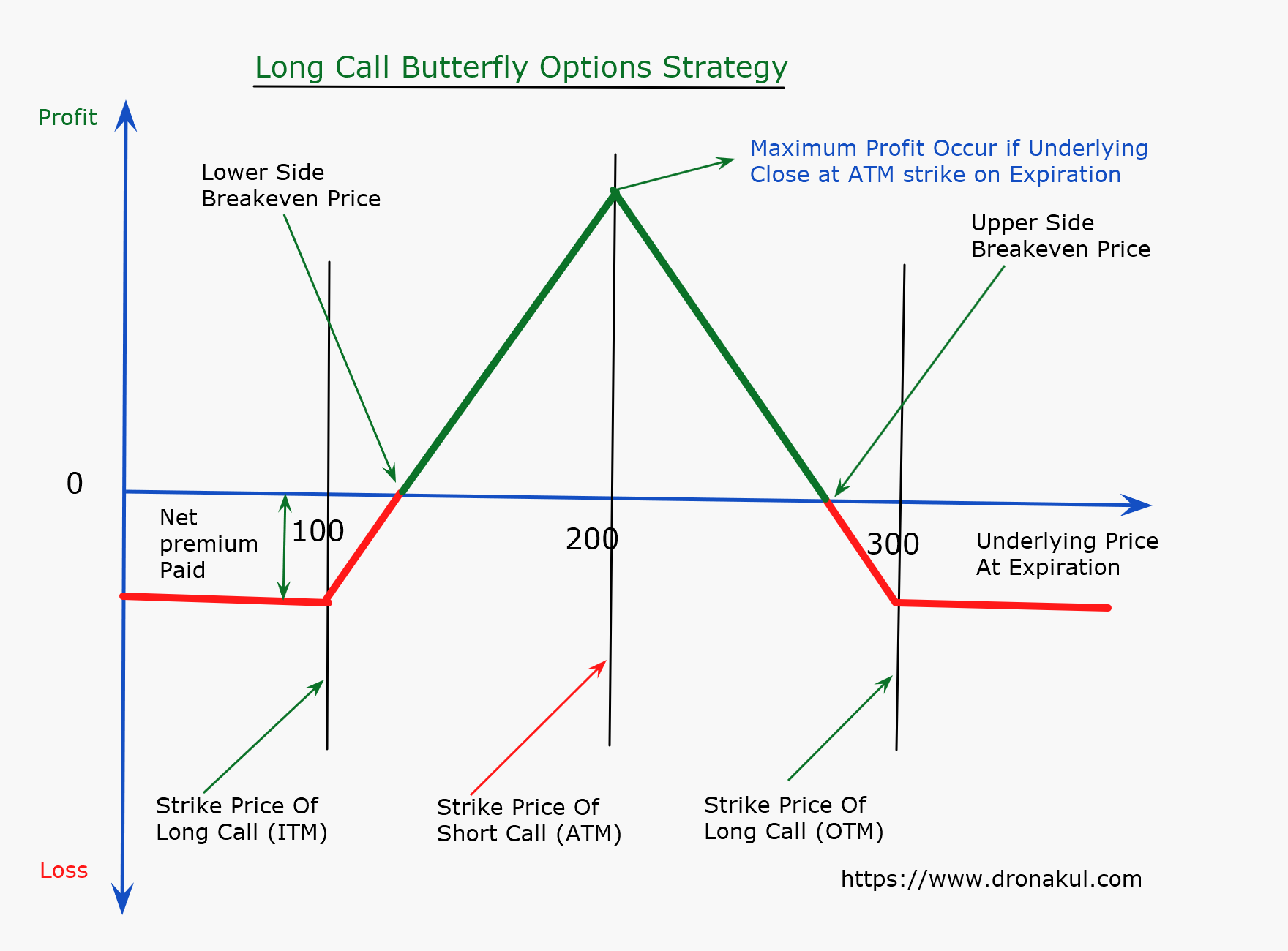 Long Call Butterfly Options Strategy

Profit

Lower Side Breakeven Price

Maximum Profit Occur if Underlying Close at ATM strike on Expiration

Upper Side Breakeven Price

0

Net premium Paid

100

200

300

Underlying Price At Expiration

Strike Price Of Long Call (ITM)

Strike Price Of Short Call (ATM)

Strike Price Of Long Call (OTM)

Loss

https://www.dronakul.com